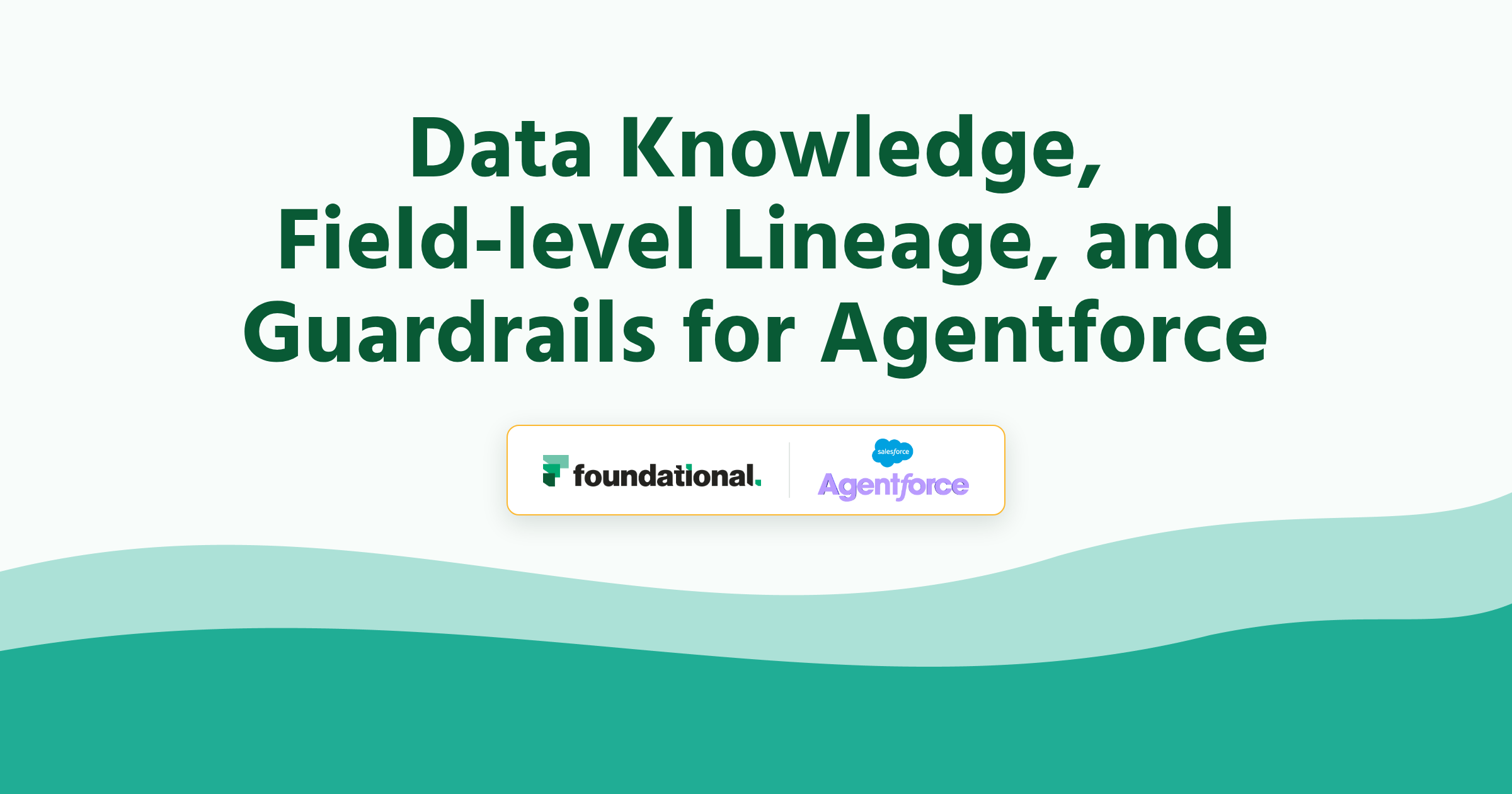 Data Knowledge, Field-level Lineage, and Guardrails for Agentforce

foundational.

salesforce
Agentforce